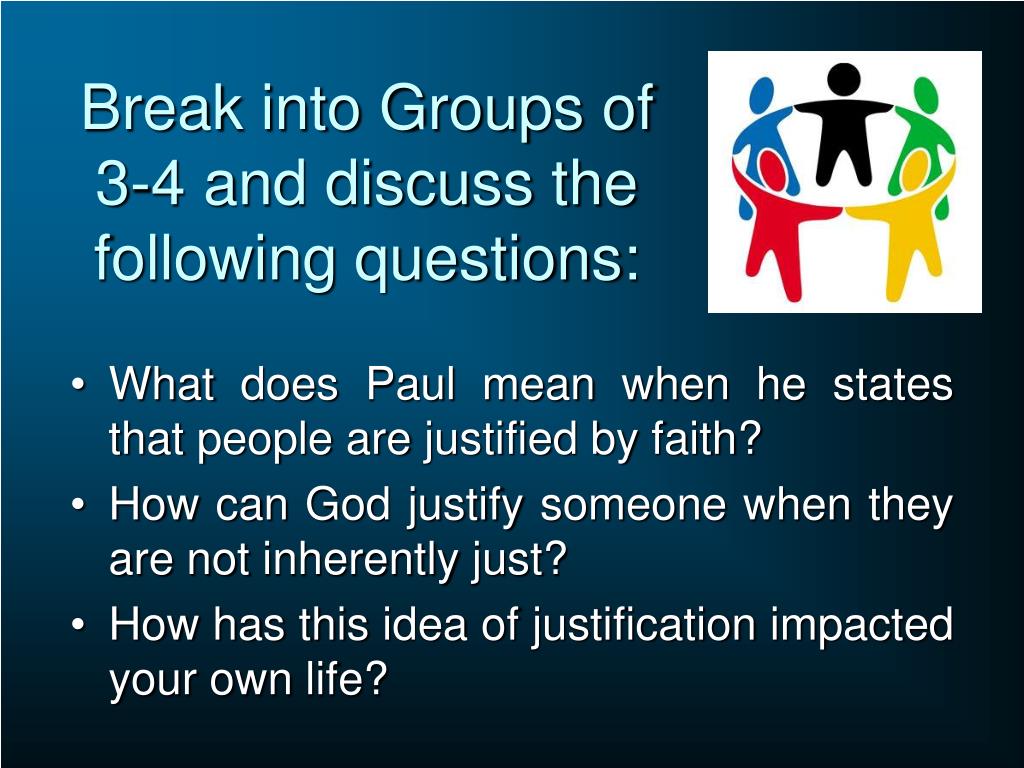 Break into Groups of 3-4 and discuss the following questions:

• What does Paul mean when he states that people are justified by faith?
• How can God justify someone when they are not inherently just?
• How has this idea of justification impacted your own life?